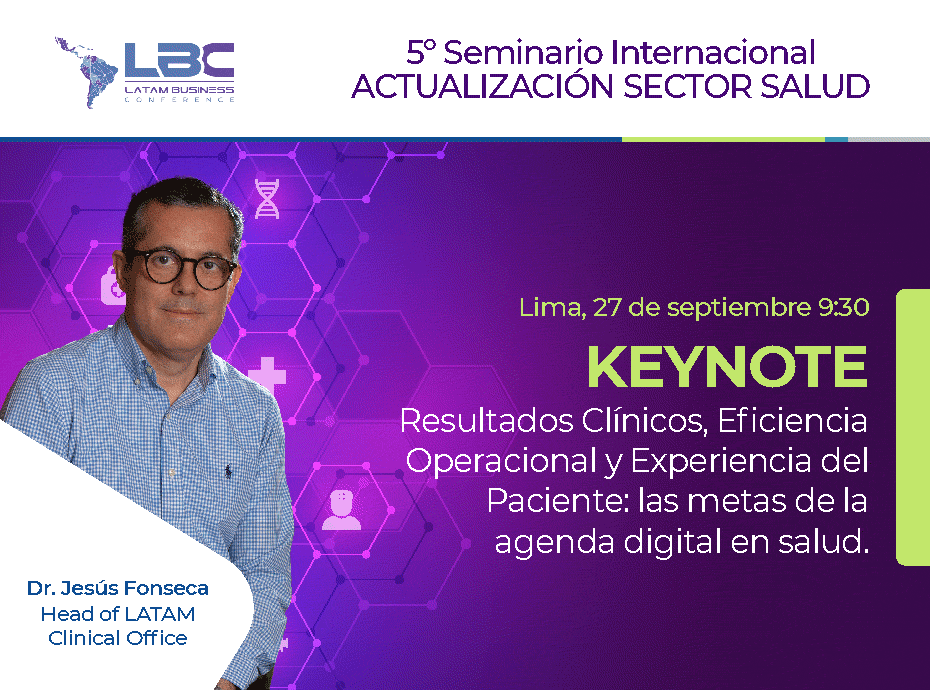 LBC
LATAM BUSINESS CONFERENCE

5º Seminario Internacional
ACTUALIZACIÓN SECTOR SALUD

Lima, 27 de septiembre 9:30

KEYNOTE

Resultados Clínicos, Eficiencia Operacional y Experiencia del Paciente: las metas de la agenda digital en salud.

Dr. Jesús Fonseca
Head of LATAM Clinical Office